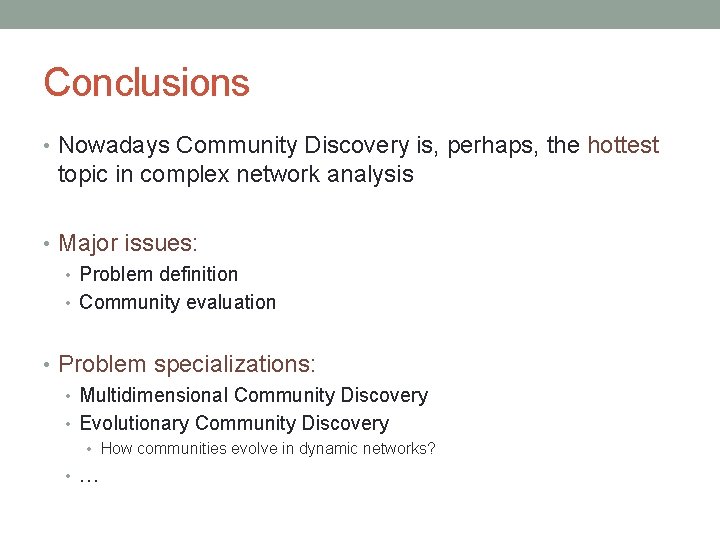 Conclusions

• Nowadays Community Discovery is, perhaps, the hottest topic in complex network analysis

• Major issues:
  • Problem definition
  • Community evaluation

• Problem specializations:
  • Multidimensional Community Discovery
  • Evolutionary Community Discovery
    • How communities evolve in dynamic networks?
  • …